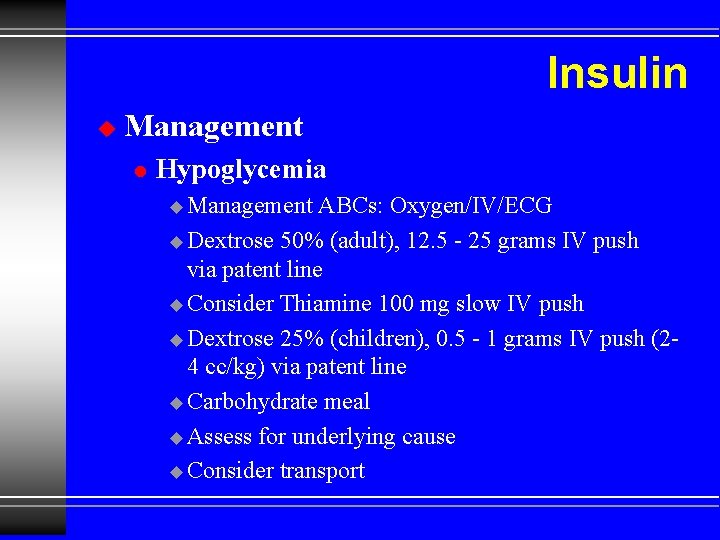 Insulin

Management

Hypoglycemia

Management ABCs: Oxygen/IV/ECG

Dextrose 50% (adult), 12.5 - 25 grams IV push via patent line

Consider Thiamine 100 mg slow IV push

Dextrose 25% (children), 0.5 - 1 grams IV push (2-4 cc/kg) via patent line

Carbohydrate meal

Assess for underlying cause

Consider transport